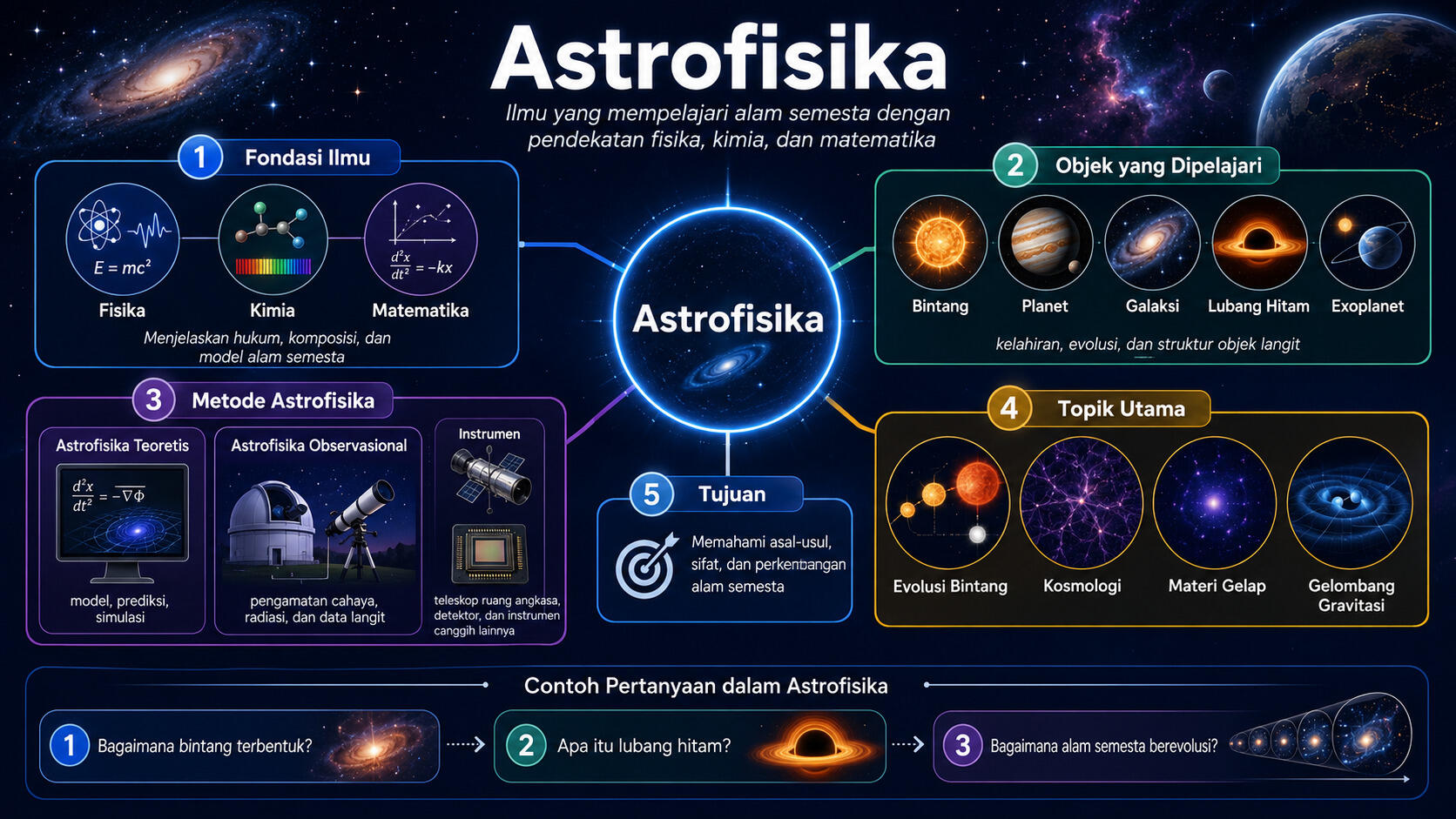 Astrofisika

Ilmu yang mempelajari alam semesta dengan pendekatan fisika, kimia, dan matematika

1 Fondasi Ilmu

$E = mc^2$

Fisika

Kimia

$\frac{d^2x}{dt^2} = -kx$

Matematika

Menjelaskan hukum, komposisi, dan model alam semesta

Astrofisika

2 Objek yang Dipelajari

Bintang

Planet

Galaksi

Lubang Hitam

Exoplanet

kelahiran, evolusi, dan struktur objek langit

3 Metode Astrofisika

Astrofisika Teoretis

$\frac{d^2x}{dt^2} = -\nabla\Phi$

model, prediksi, simulasi

Astrofisika Observasional

pengamatan cahaya, radiasi, dan data langit

Instrumen

teleskop ruang angkasa, detektor, dan instrumen canggih lainnya

5 Tujuan

Memahami asal-usul, sifat, dan perkembangan alam semesta

4 Topik Utama

Evolusi Bintang

Kosmologi

Materi Gelap

Gelombang Gravitasi

Contoh Pertanyaan dalam Astrofisika

1 Bagaimana bintang terbentuk?

2 Apa itu lubang hitam?

3 Bagaimana alam semesta berevolusi?